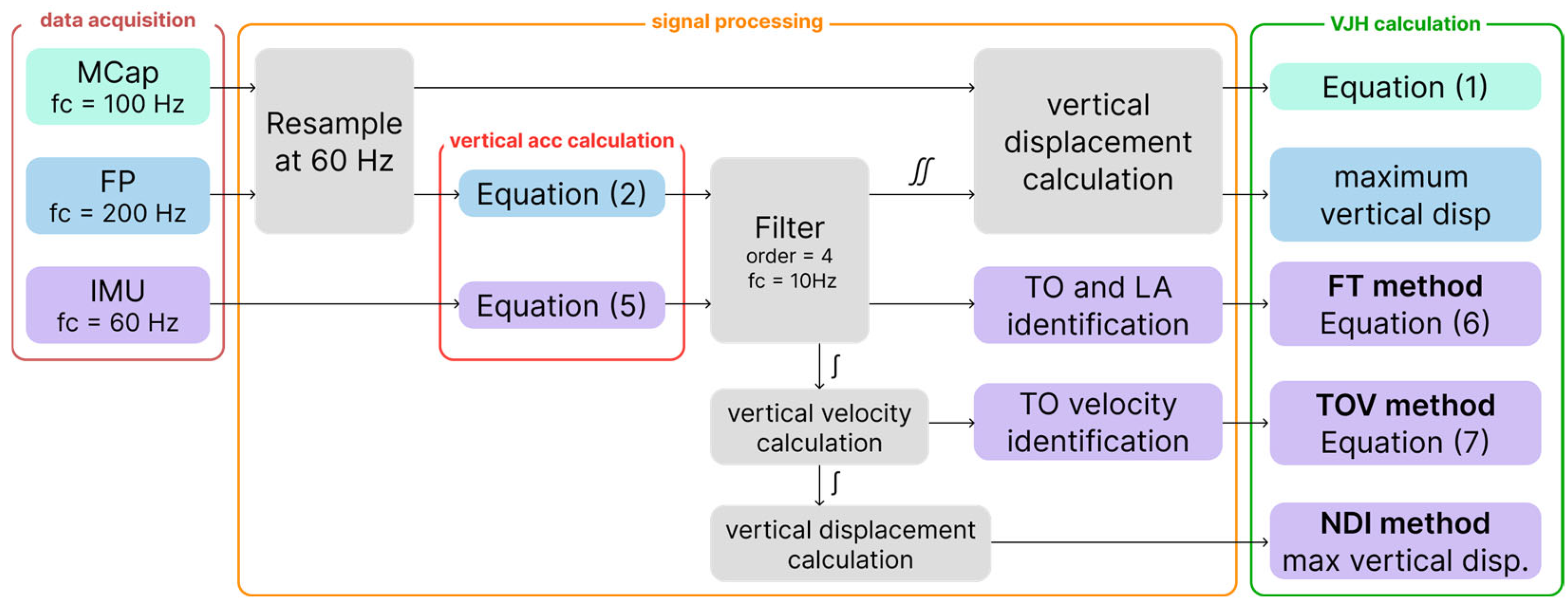 data acquisition

MCap
fc = 100 Hz

FP
fc = 200 Hz

IMU
fc = 60 Hz

signal processing

Resample at 60 Hz

vertical acc calculation

Equation (2)

Equation (5)

Filter
order = 4
fc = 10Hz

$\iint$

vertical displacement calculation

TO and LA identification

$\int$

vertical velocity calculation

TO velocity identification

$\int$

vertical displacement calculation

VJH calculation

Equation (1)

maximum vertical disp

FT method
Equation (6)

TOV method
Equation (7)

NDI method
max vertical disp.